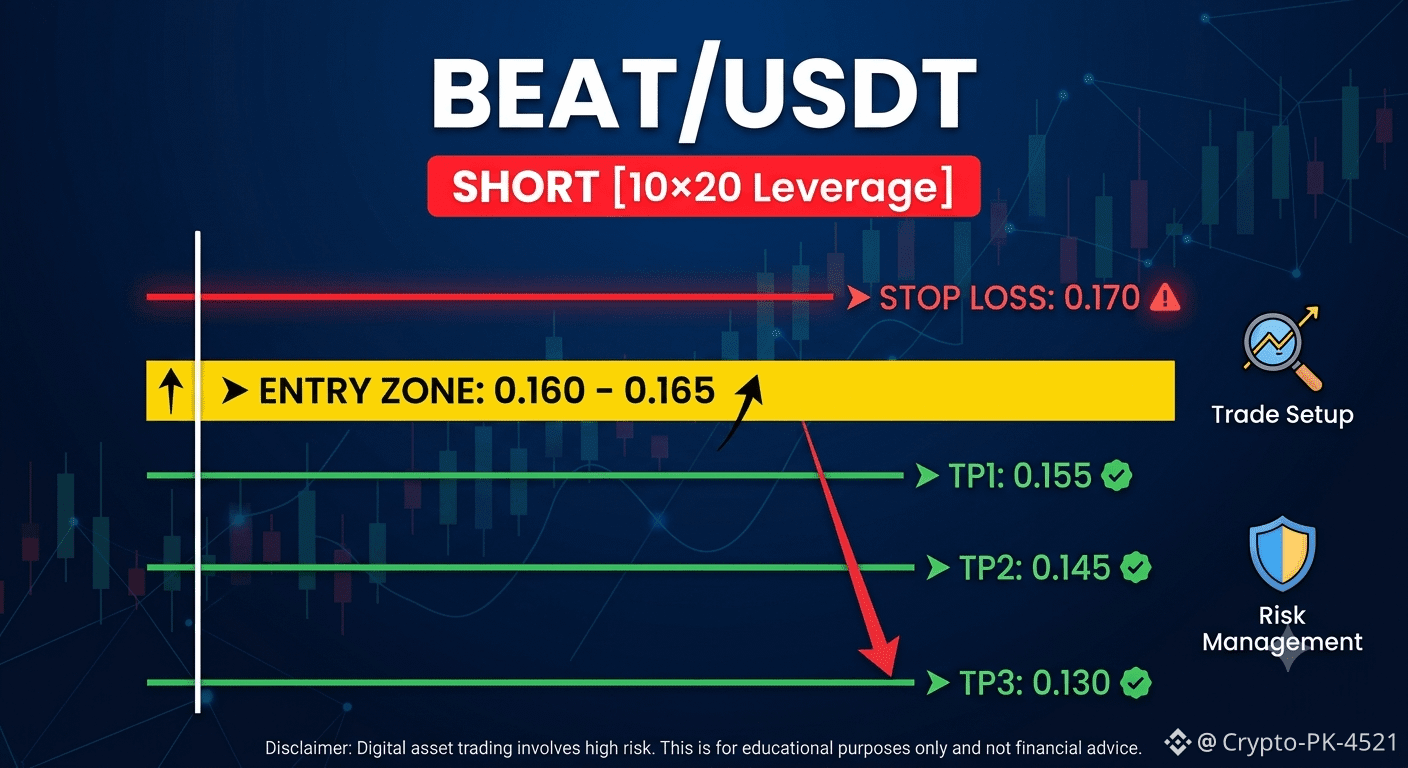 BEAT/USDT

SHORT [10×20 Leverage]

➤ STOP LOSS: 0.170

➤ ENTRY ZONE: 0.160 - 0.165

Trade Setup

➤ TP1: 0.155

➤ TP2: 0.145

Risk Management

➤ TP3: 0.130

Disclaimer: Digital asset trading involves high risk. This is for educational purposes only and not financial advice.

@ Crypto-PK-4521